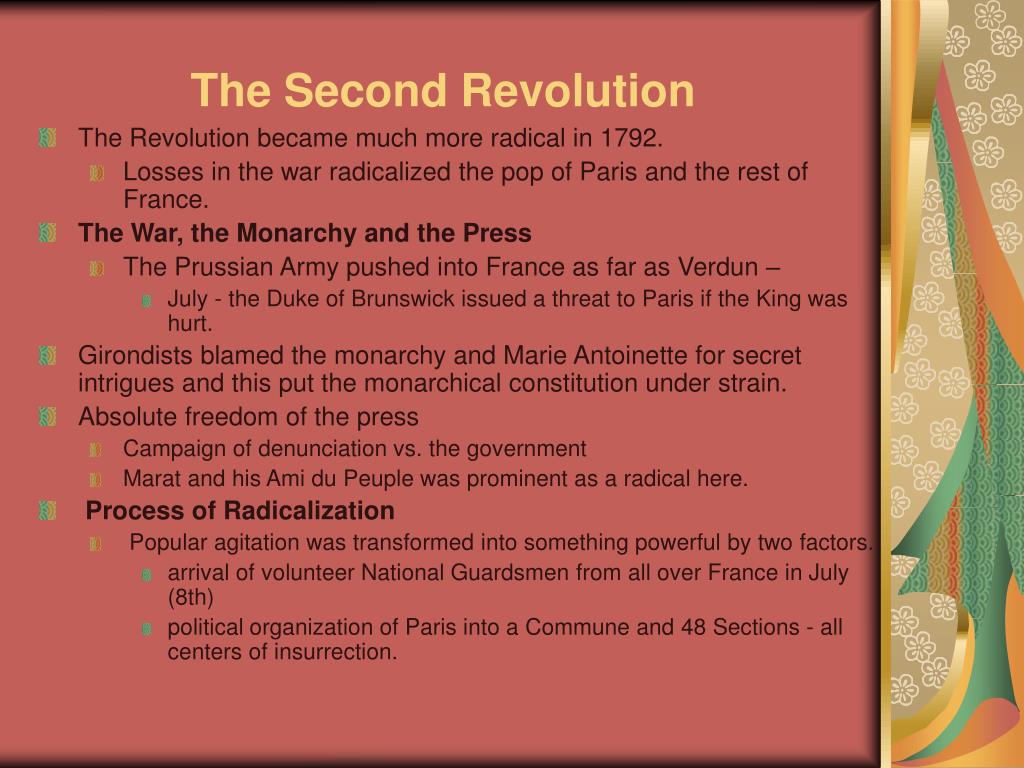 The Second Revolution

The Revolution became much more radical in 1792.

Losses in the war radicalized the pop of Paris and the rest of France.

The War, the Monarchy and the Press

The Prussian Army pushed into France as far as Verdun –

July - the Duke of Brunswick issued a threat to Paris if the King was hurt.

Girondists blamed the monarchy and Marie Antoinette for secret intrigues and this put the monarchical constitution under strain.

Absolute freedom of the press

Campaign of denunciation vs. the government

Marat and his Ami du Peuple was prominent as a radical here.

Process of Radicalization

Popular agitation was transformed into something powerful by two factors.

arrival of volunteer National Guardsmen from all over France in July (8th)

political organization of Paris into a Commune and 48 Sections - all centers of insurrection.